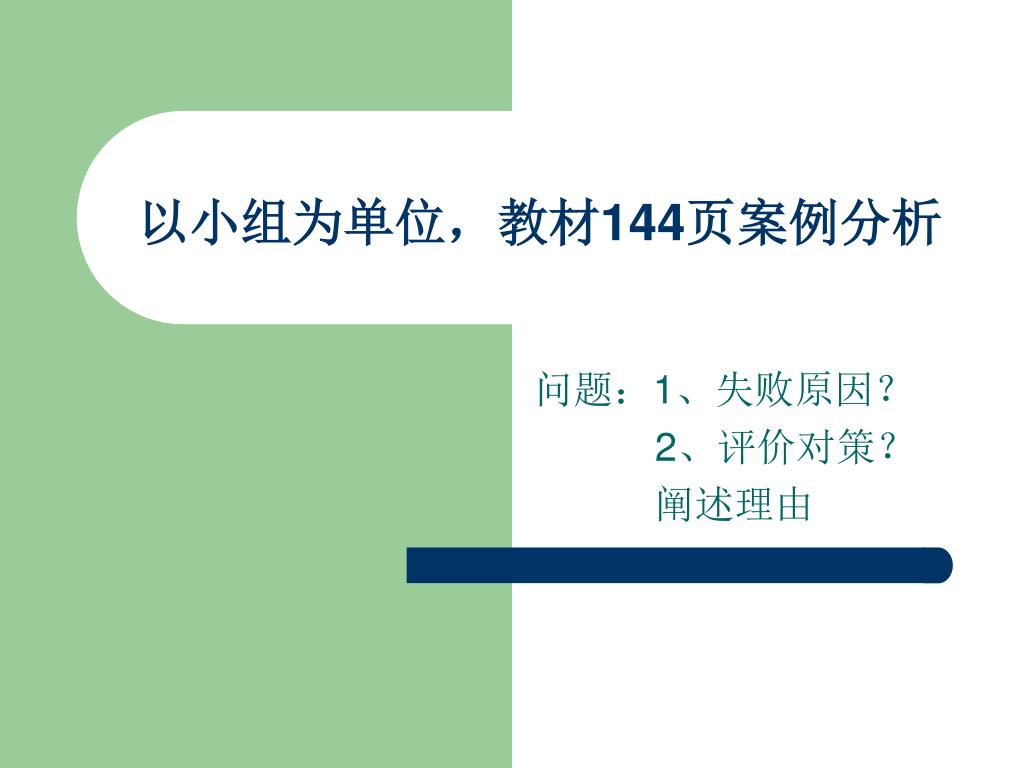 以小组为单位，教材144页案例分析

问题：1、失败原因？
2、评价对策？
阐述理由